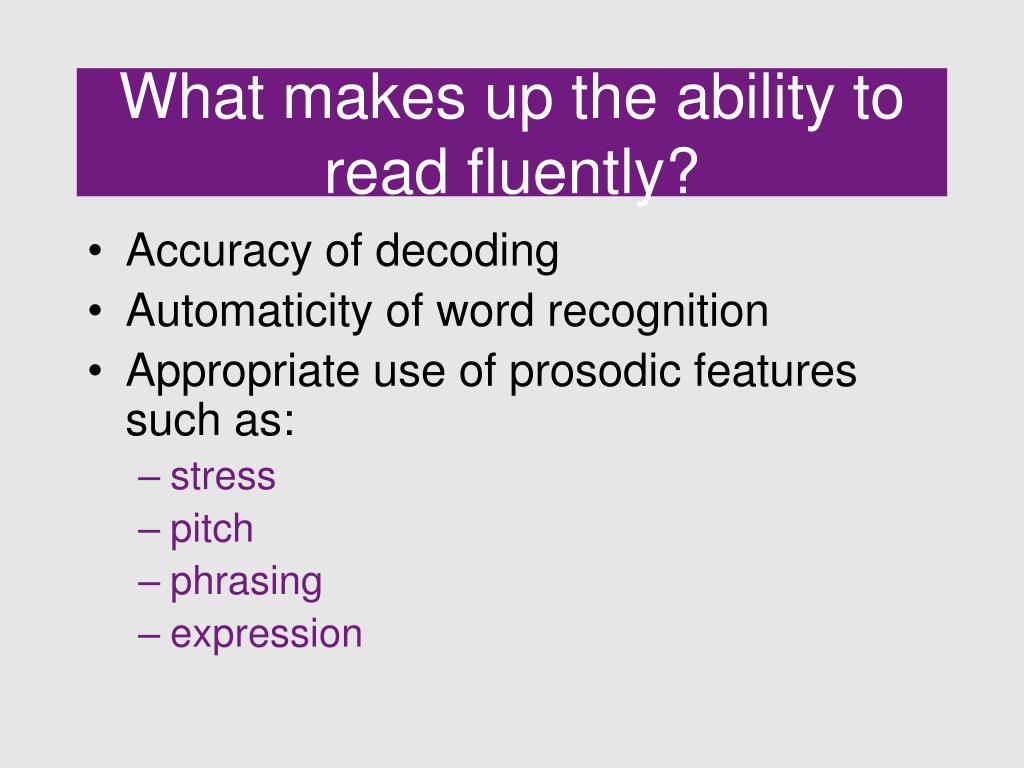 What makes up the ability to read fluently?

• Accuracy of decoding
• Automaticity of word recognition
• Appropriate use of prosodic features such as:
  – stress
  – pitch
  – phrasing
  – expression